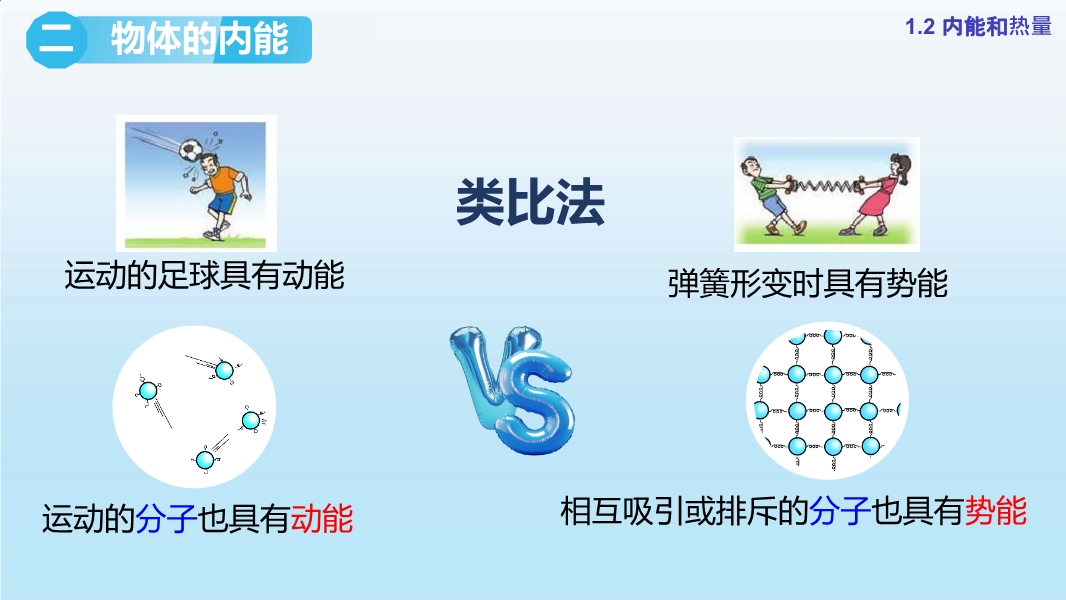 二 物体的内能

1.2 内能和热量

类比法

运动的足球具有动能

弹簧形变时具有势能

VS

运动的分子也具有动能

相互吸引或排斥的分子也具有势能